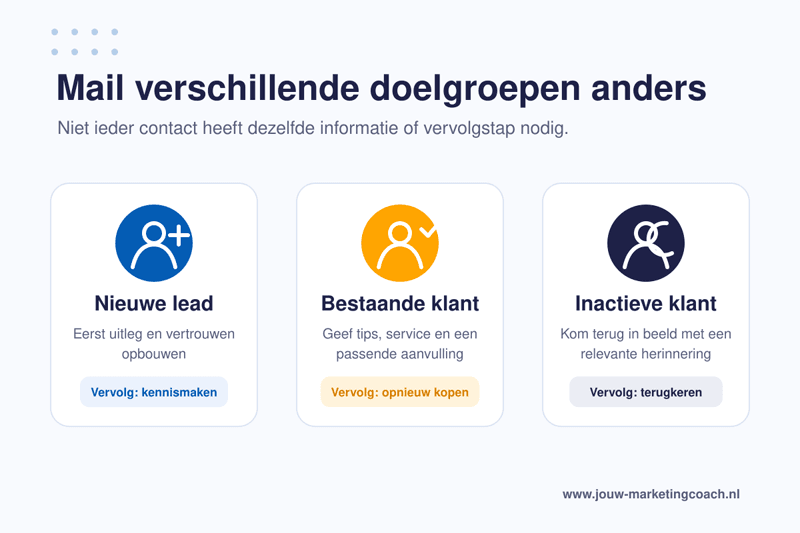 Mail verschillende doelgroepen anders

Niet ieder contact heeft dezelfde informatie of vervolgstap nodig.

Nieuwe lead

Eerst uitleg en vertrouwen opbouwen

Vervolg: kennismaken

Bestaande klant

Geef tips, service en een passende aanvulling

Vervolg: opnieuw kopen

Inactieve klant

Kom terug in beeld met een relevante herinnering

Vervolg: terugkeren

www.jouw-marketingcoach.nl